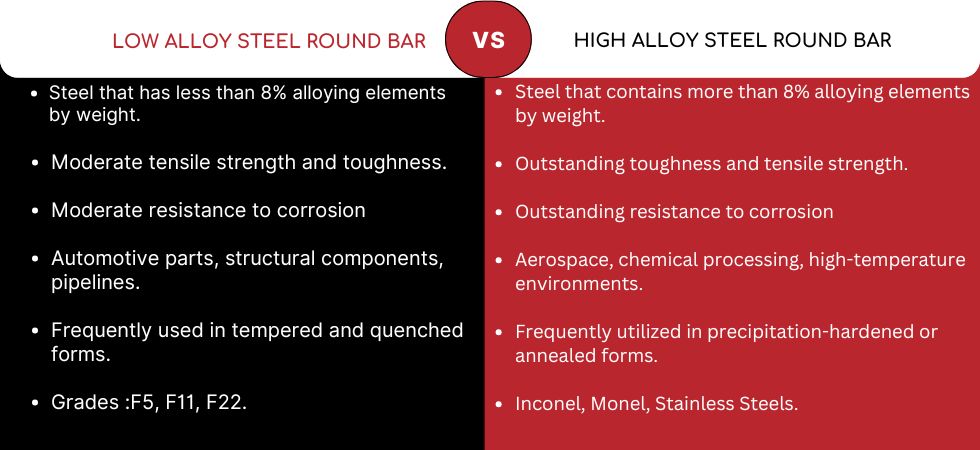 LOW ALLOY STEEL ROUND BAR

VS

HIGH ALLOY STEEL ROUND BAR

- Steel that has less than 8% alloying elements by weight.
- Moderate tensile strength and toughness.
- Moderate resistance to corrosion
- Automotive parts, structural components, pipelines.
- Frequently used in tempered and quenched forms.
- Grades :F5, F11, F22.

- Steel that contains more than 8% alloying elements by weight.
- Outstanding toughness and tensile strength.
- Outstanding resistance to corrosion
- Aerospace, chemical processing, high-temperature environments.
- Frequently utilized in precipitation-hardened or annealed forms.
- Inconel, Monel, Stainless Steels.